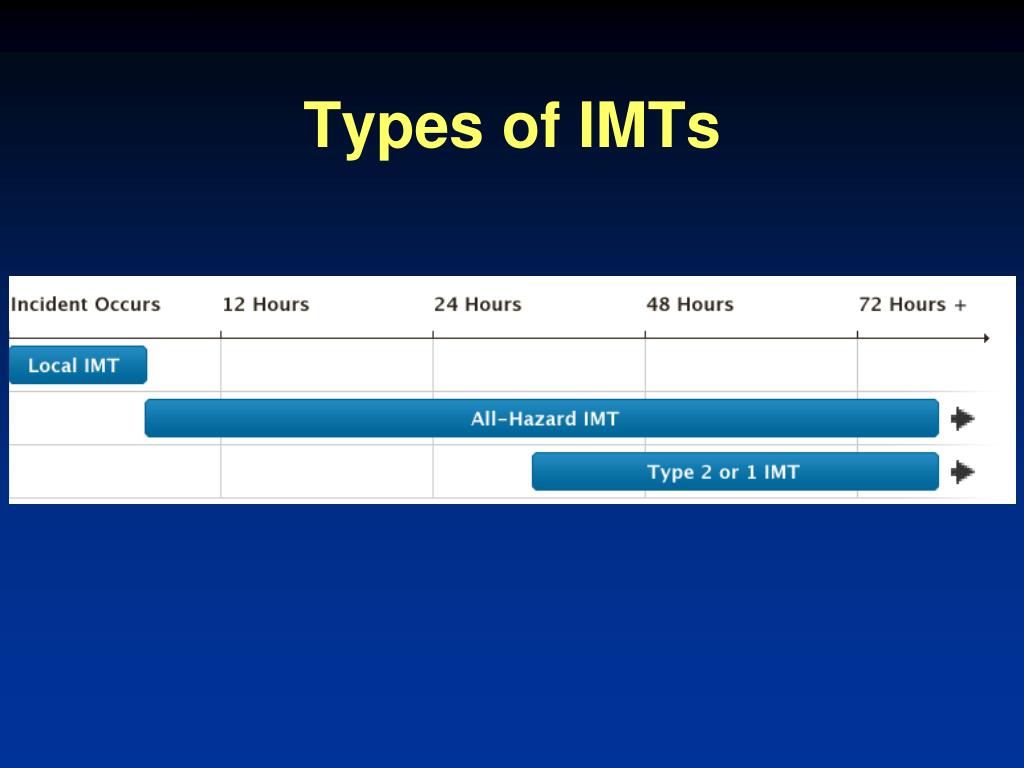 Types of IMTs

Incident Occurs 12 Hours 24 Hours 48 Hours 72 Hours +

Local IMT

All-Hazard IMT

Type 2 or 1 IMT